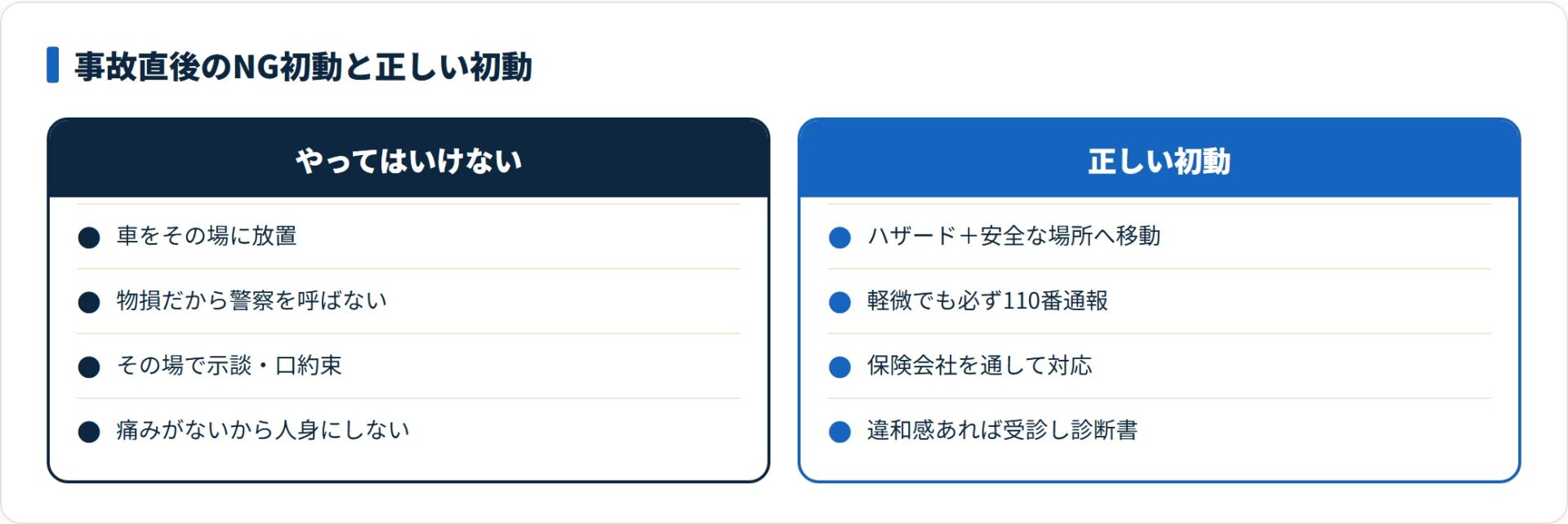 事故直後のNG初動と正しい初動

やってはいけない

● 車をその場に放置

● 物損だから警察を呼ばない

● その場で示談・口約束

● 痛みがないから人身にしない

正しい初動

● ハザード＋安全な場所へ移動

● 軽微でも必ず110番通報

● 保険会社を通して対応

● 違和感あれば受診し診断書